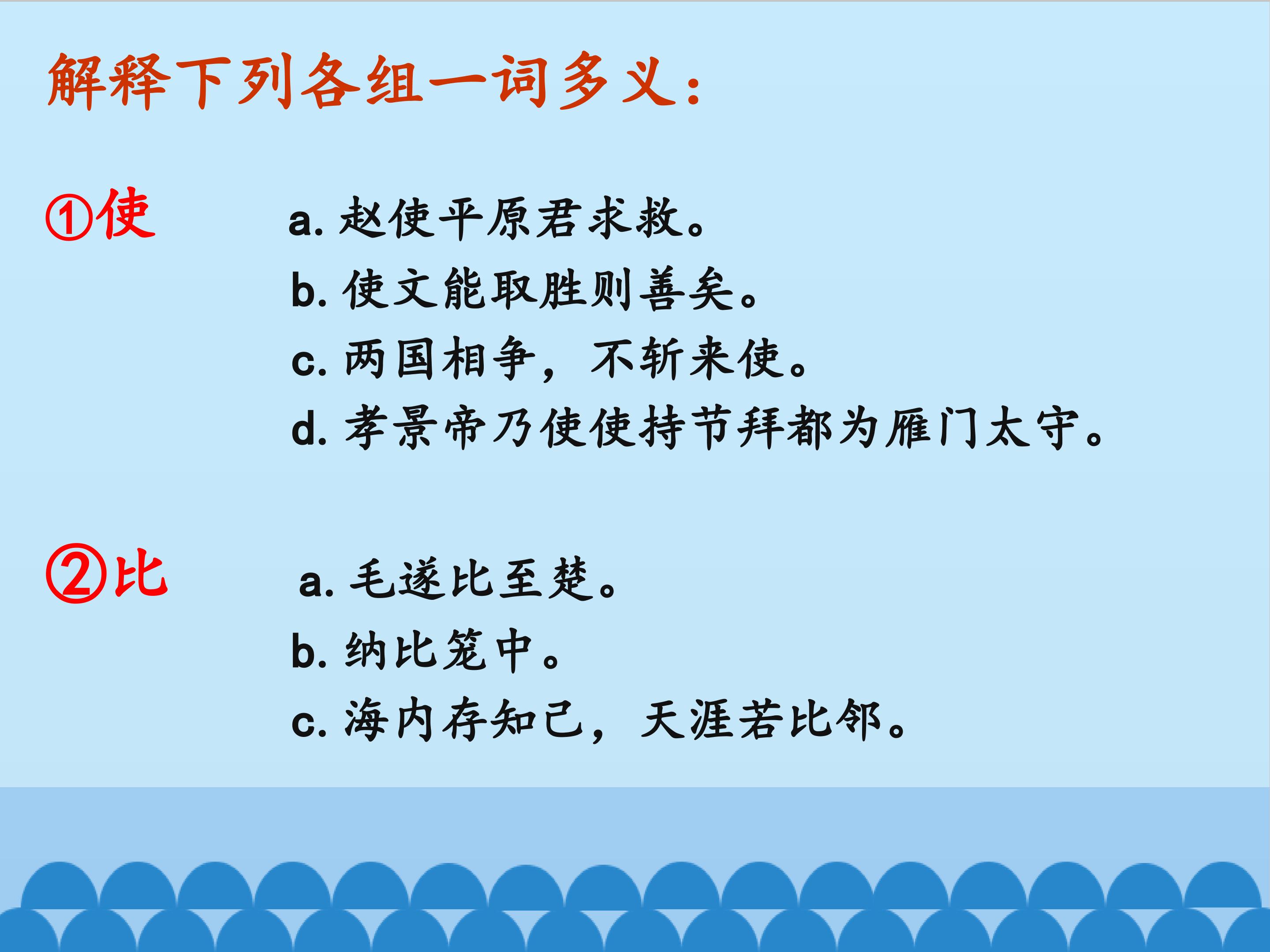 解释下列各组一词多义：

①使
a. 赵使平原君求救。
b. 使文能取胜则善矣。
c. 两国相争，不斩来使。
d. 孝景帝乃使使持节拜都为雁门太守。

②比
a. 毛遂比至楚。
b. 纳比笼中。
c. 海内存知己，天涯若比邻。